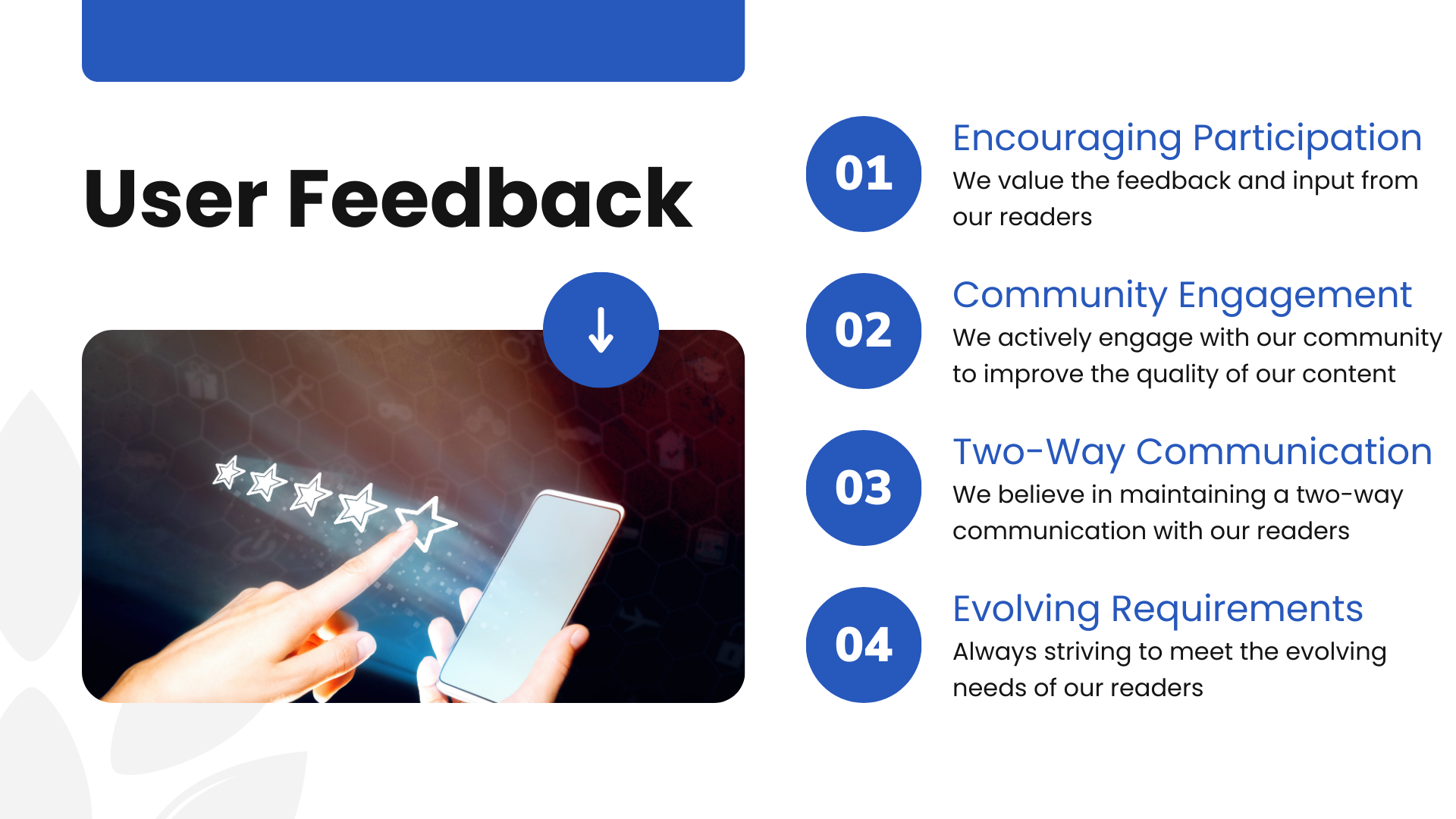 User Feedback

01
Encouraging Participation
We value the feedback and input from our readers

02
Community Engagement
We actively engage with our community to improve the quality of our content

03
Two-Way Communication
We believe in maintaining a two-way communication with our readers

04
Evolving Requirements
Always striving to meet the evolving needs of our readers